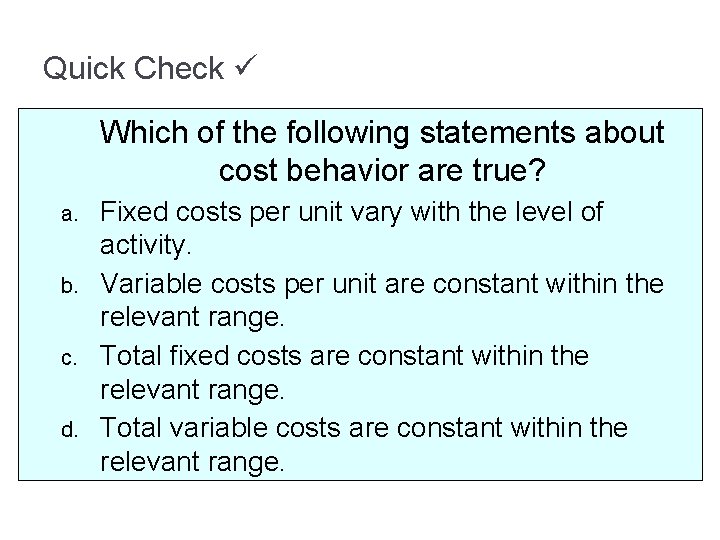 Quick Check ✓

Which of the following statements about cost behavior are true?

a. Fixed costs per unit vary with the level of activity.

b. Variable costs per unit are constant within the relevant range.

c. Total fixed costs are constant within the relevant range.

d. Total variable costs are constant within the relevant range.